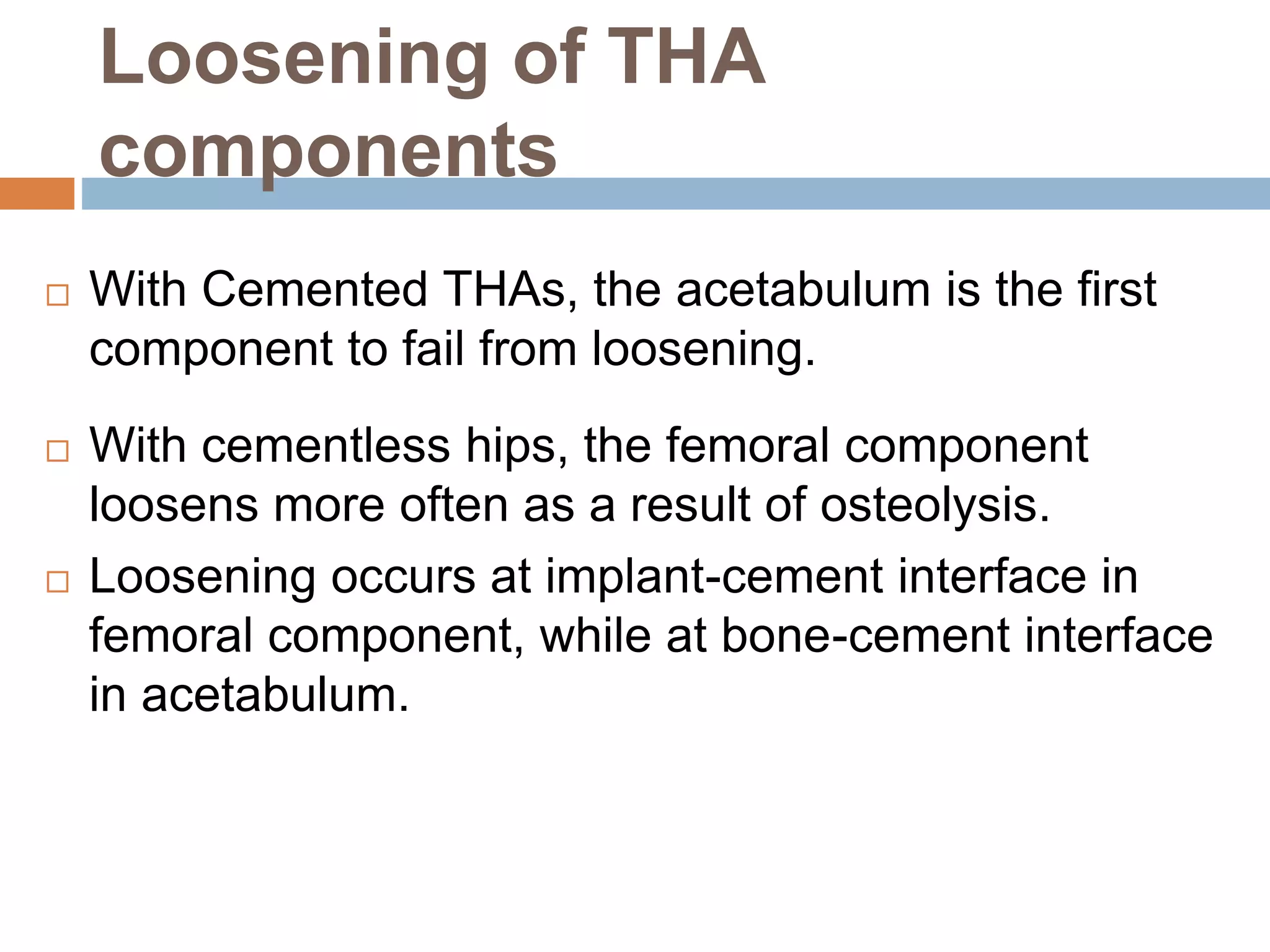 Loosening of THA components

□ With Cemented THAs, the acetabulum is the first component to fail from loosening.

□ With cementless hips, the femoral component loosens more often as a result of osteolysis.

□ Loosening occurs at implant-cement interface in femoral component, while at bone-cement interface in acetabulum.